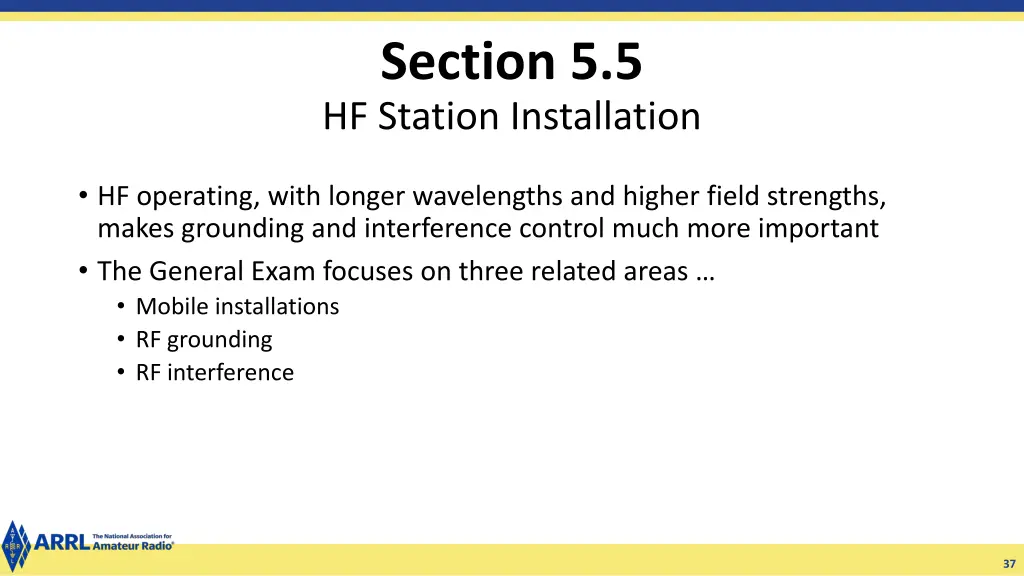 Section 5.5

HF Station Installation

• HF operating, with longer wavelengths and higher field strengths, makes grounding and interference control much more important
• The General Exam focuses on three related areas …
  • Mobile installations
  • RF grounding
  • RF interference

ARRL The National Association for Amateur Radio®

37